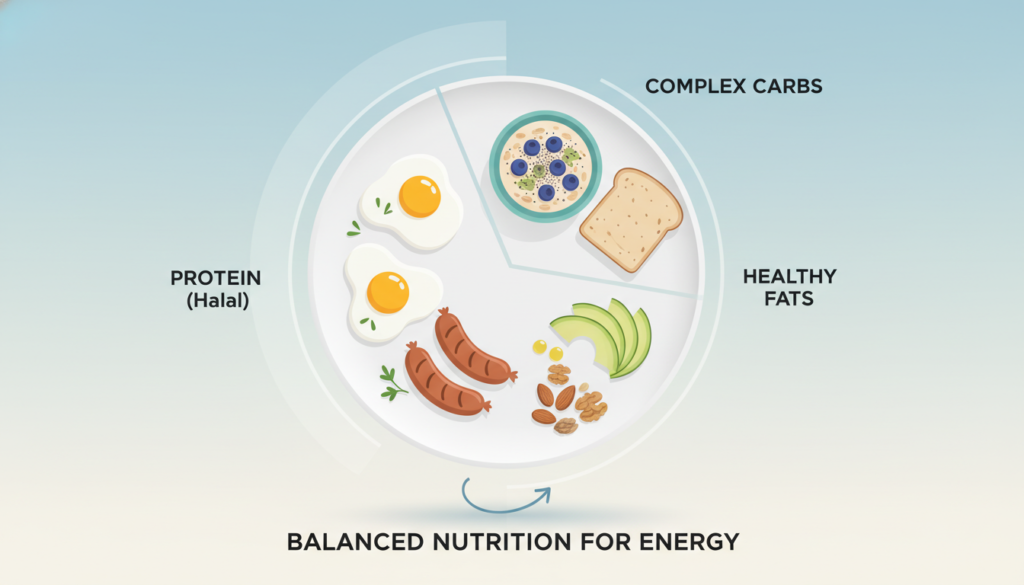 COMPLEX CARBS

PROTEIN
(Halal)

HEALTHY
FATS

BALANCED NUTRITION FOR ENERGY